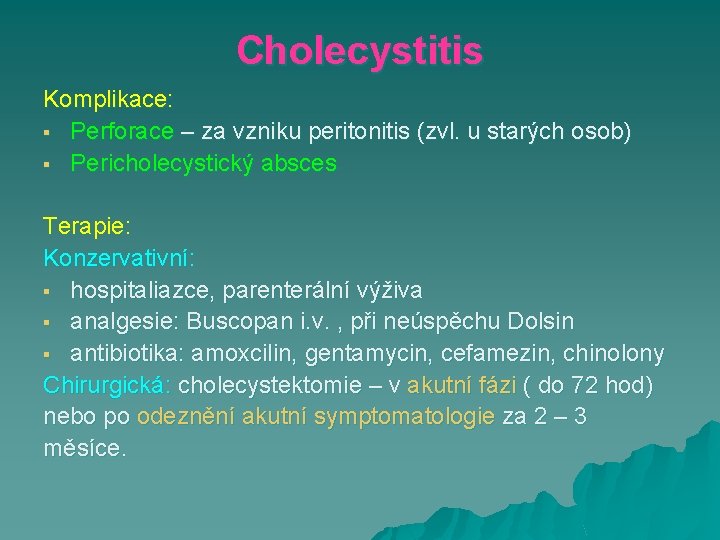 Cholecystitis

Komplikace:
▪ Perforace – za vzniku peritonitis (zvl. u starých osob)
▪ Pericholecystický absces

Terapie:
Konzervativní:
▪ hospitaliazce, parenterální výživa
▪ analgesie: Buscopan i.v. , při neúspěchu Dolsin
▪ antibiotika: amoxcilin, gentamycin, cefamezin, chinolony
Chirurgická: cholecystektomie – v akutní fázi ( do 72 hod) nebo po odeznění akutní symptomatologie za 2 – 3 měsíce.